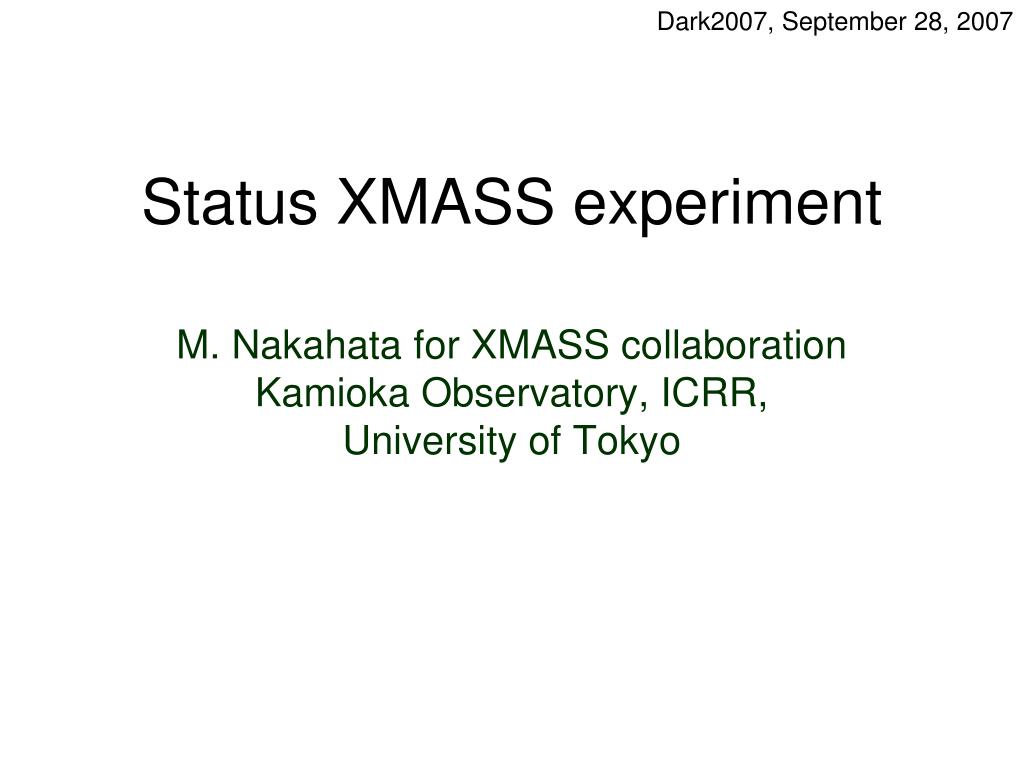 Dark2007, September 28, 2007

Status XMASS experiment

M. Nakahata for XMASS collaboration
Kamioka Observatory, ICRR,
University of Tokyo